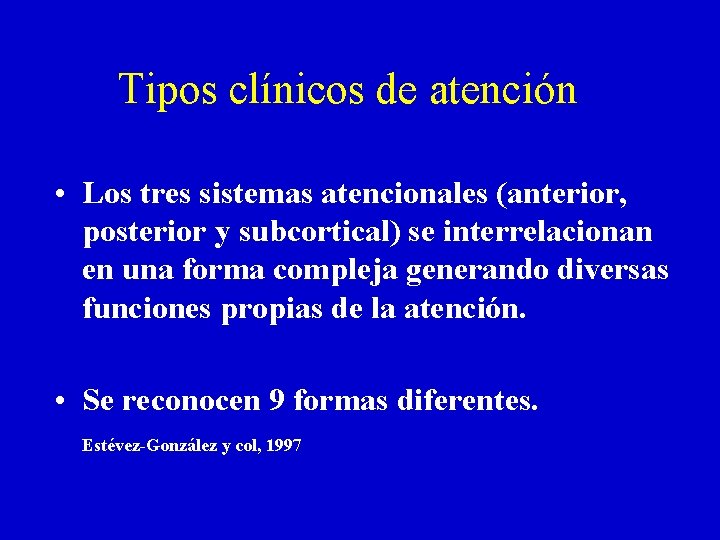 Tipos clínicos de atención

• Los tres sistemas atencionales (anterior, posterior y subcortical) se interrelacionan en una forma compleja generando diversas funciones propias de la atención.

• Se reconocen 9 formas diferentes.

Estévez-González y col, 1997